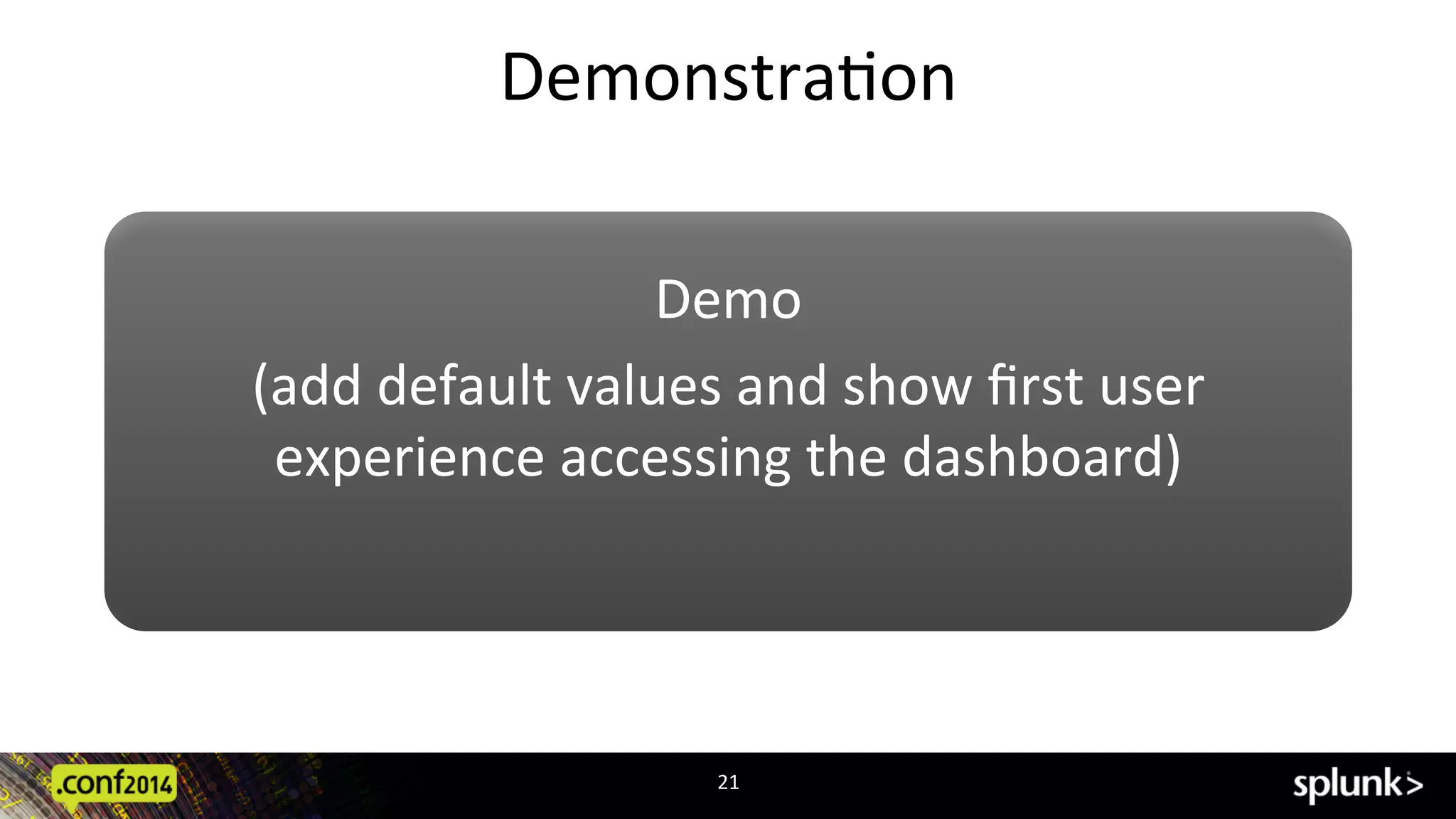 Demonstration

Demo
(add default values and show first user experience accessing the dashboard)

.conf2014

21

splunk>